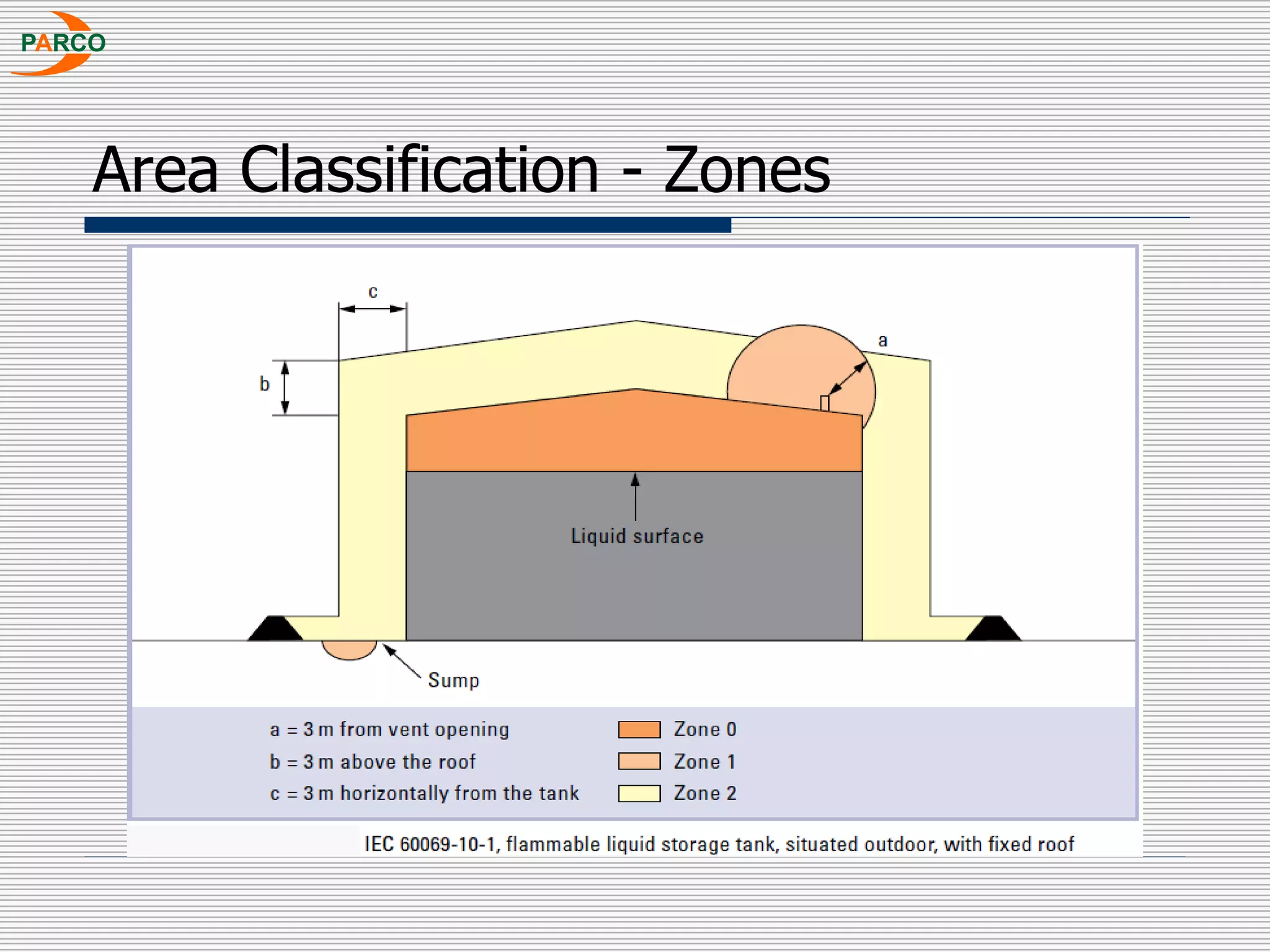 PARCO

Area Classification - Zones

c

a

b

Liquid surface

Sump

a = 3 m from vent opening
b = 3 m above the roof
c = 3 m horizontally from the tank

Zone 0
Zone 1
Zone 2

IEC 60069-10-1, flammable liquid storage tank, situated outdoor, with fixed roof